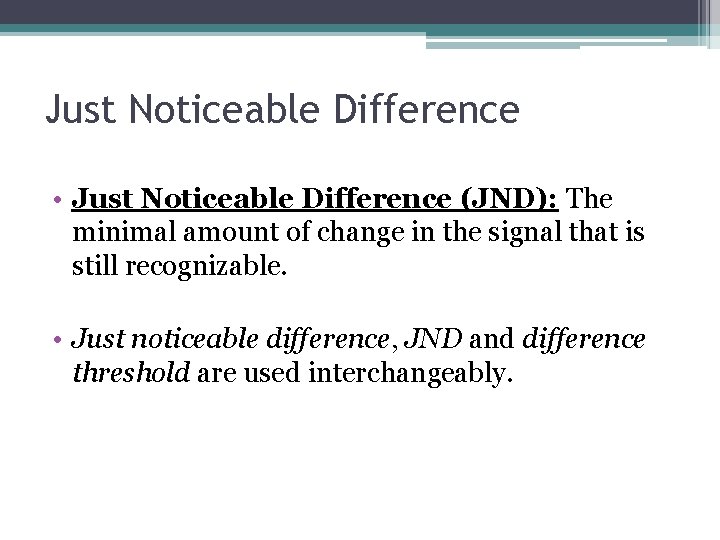 Just Noticeable Difference

• Just Noticeable Difference (JND): The minimal amount of change in the signal that is still recognizable.

• Just noticeable difference, JND and difference threshold are used interchangeably.